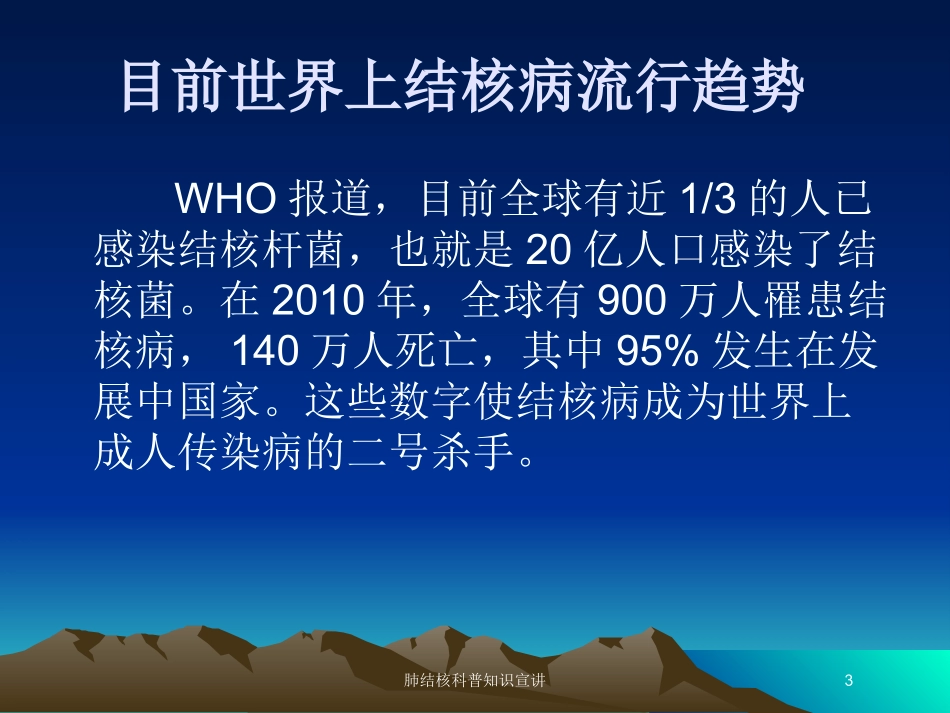 目前世界上结核病流行趋势

WHO 报道，目前全球有近 1/3 的人已感染结核杆菌，也就是 20 亿人口感染了结核菌。在 2010 年，全球有 900 万人罹患结核病， 140 万人死亡，其中 95% 发生在发展中国家。这些数字使结核病成为世界上成人传染病的二号杀手。

肺结核科普知识宣讲

3